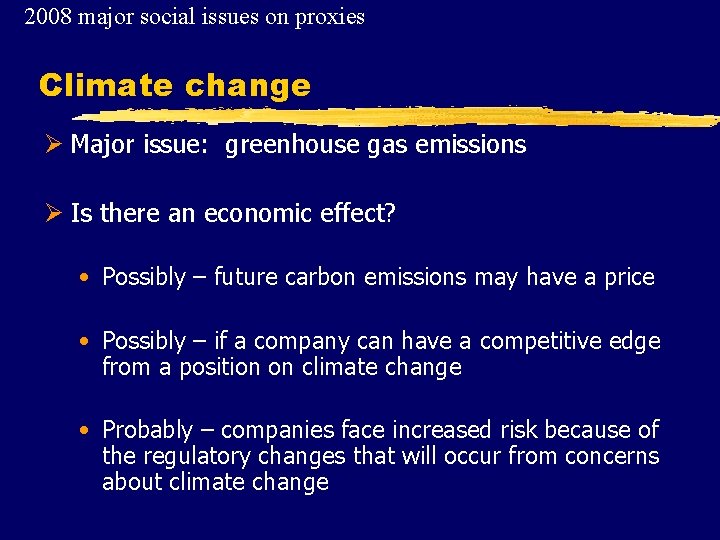 2008 major social issues on proxies

Climate change

➢ Major issue: greenhouse gas emissions

➢ Is there an economic effect?

• Possibly – future carbon emissions may have a price

• Possibly – if a company can have a competitive edge from a position on climate change

• Probably – companies face increased risk because of the regulatory changes that will occur from concerns about climate change